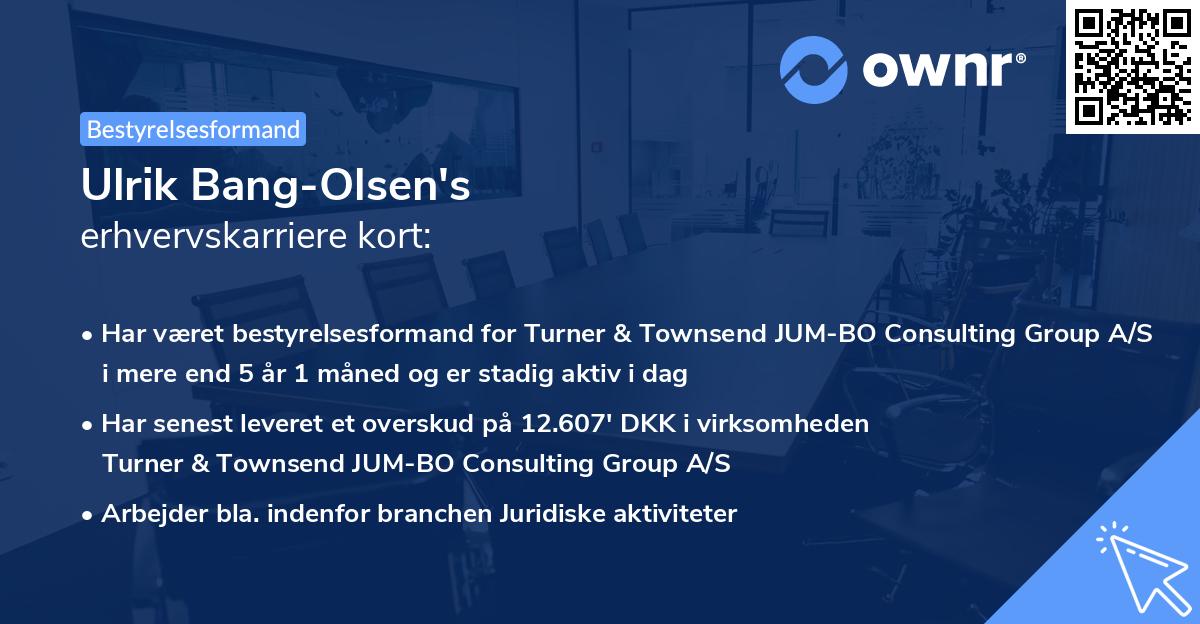 ownr®

Bestyrelsesformand

Ulrik Bang-Olsen's
erhvervskarriere kort:

• Har været bestyrelsesformand for Turner & Townsend JUM-BO Consulting Group A/S i mere end 5 år 1 måned og er stadig aktiv i dag

• Har senest leveret et overskud på 12.607' DKK i virksomheden Turner & Townsend JUM-BO Consulting Group A/S

• Arbejder bla. indenfor branchen Juridiske aktiviteter